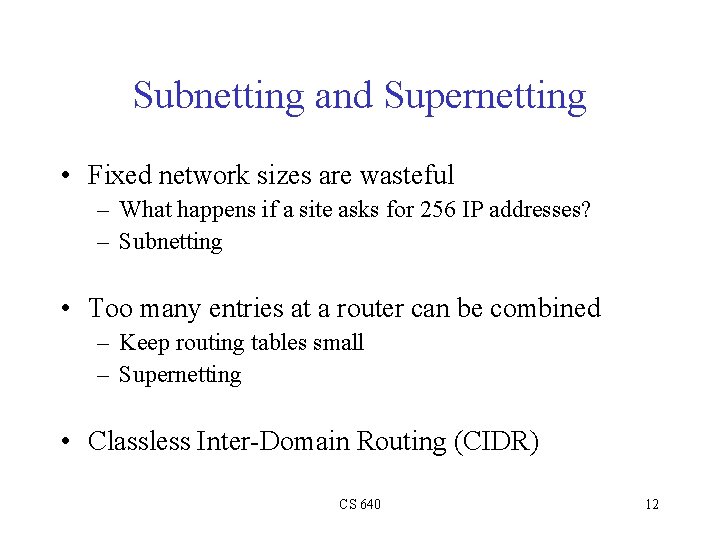 Subnetting and Supernetting

• Fixed network sizes are wasteful
– What happens if a site asks for 256 IP addresses?
– Subnetting

• Too many entries at a router can be combined
– Keep routing tables small
– Supernetting

• Classless Inter-Domain Routing (CIDR)

CS 640

12